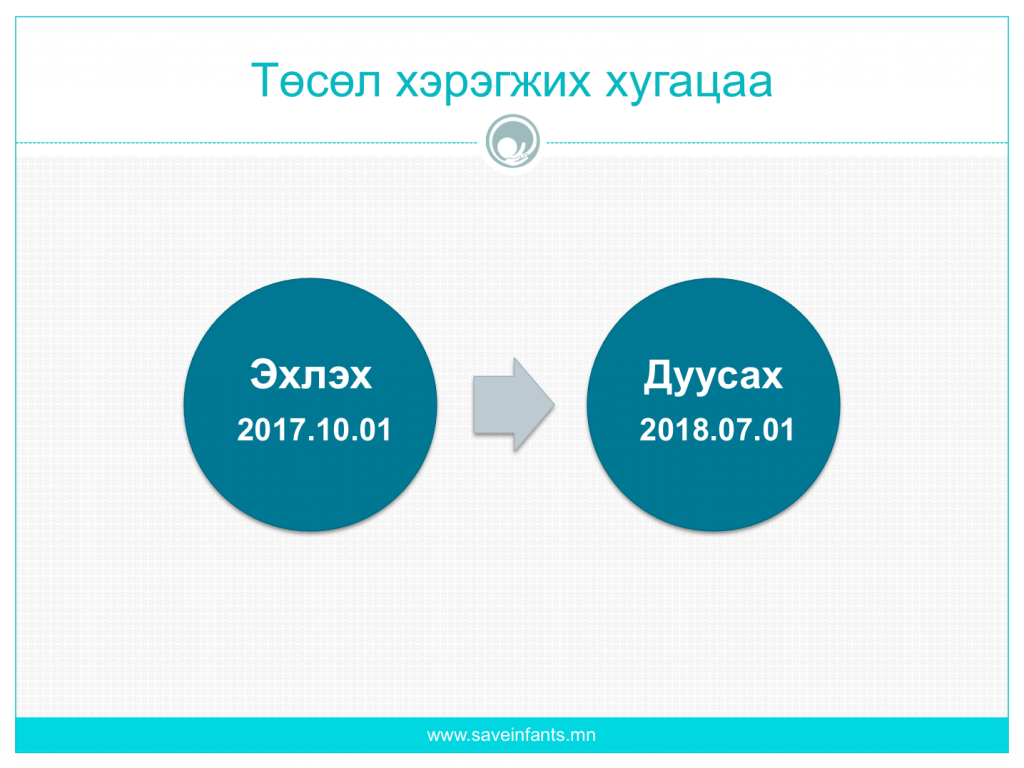 Төсөл хэрэгжих хугацаа

Эхлэх
2017.10.01

Дуусах
2018.07.01

www.saveinfants.mn